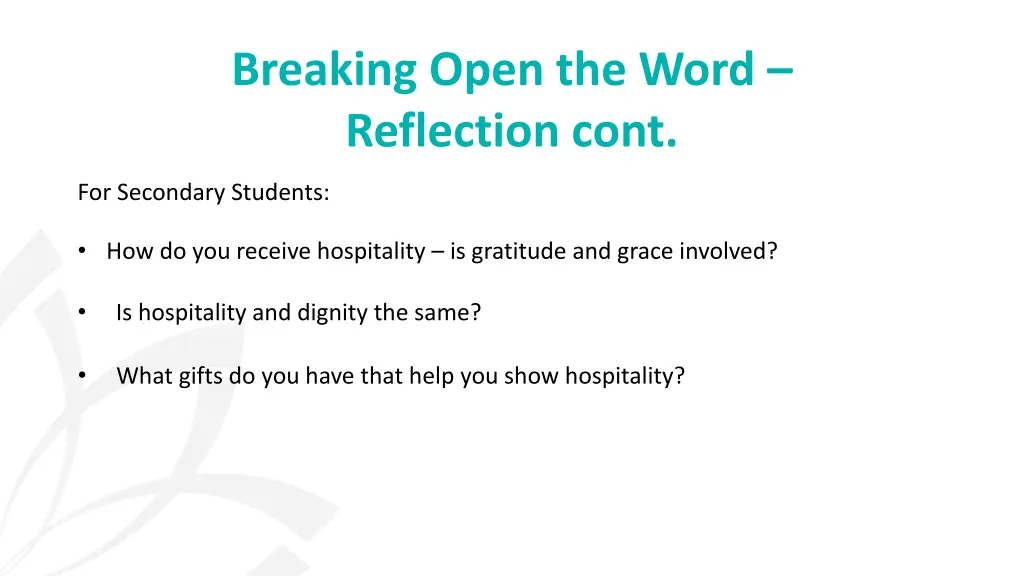 Breaking Open the Word – Reflection cont.

For Secondary Students:

• How do you receive hospitality – is gratitude and grace involved?

• Is hospitality and dignity the same?

• What gifts do you have that help you show hospitality?